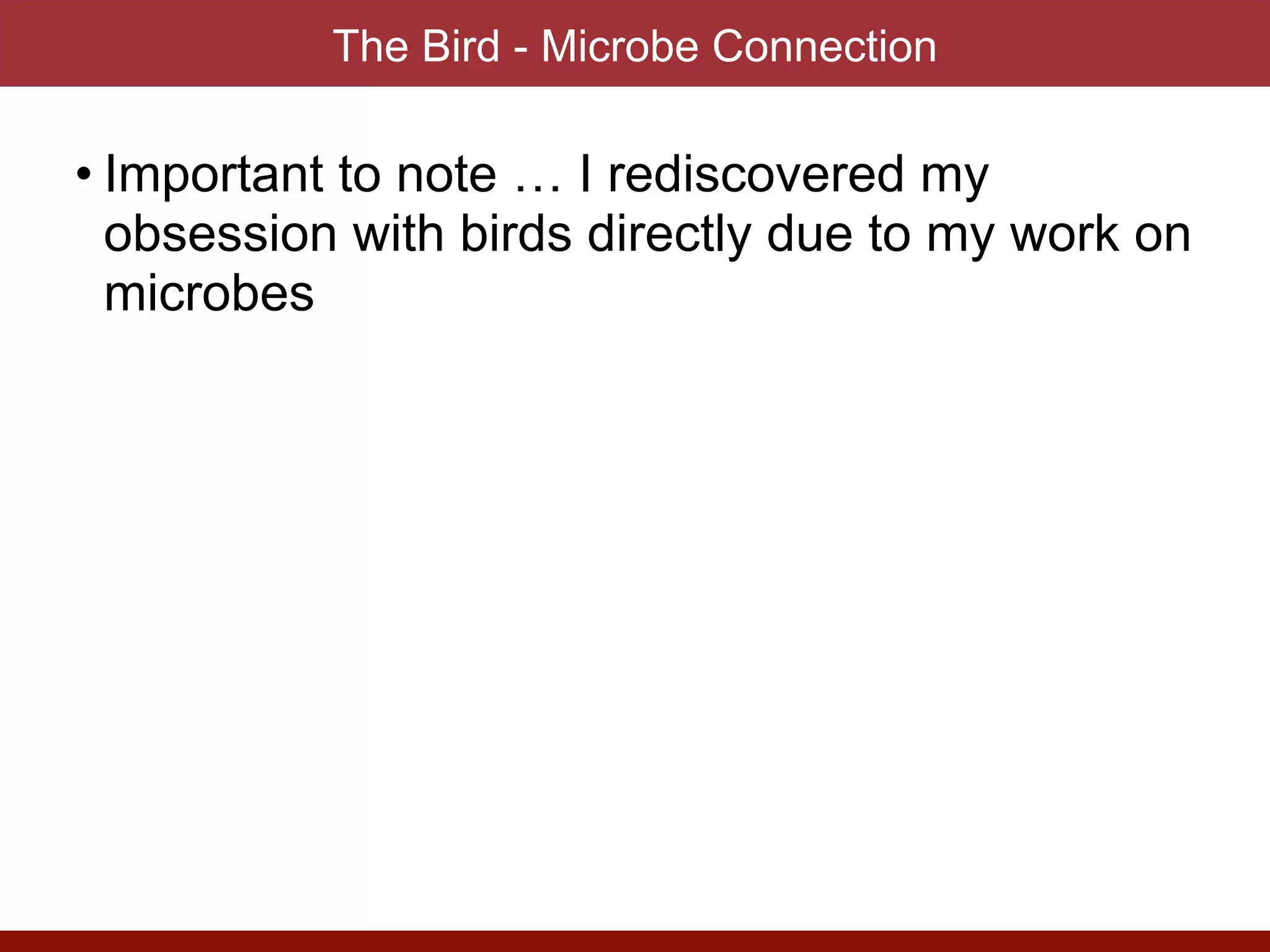 The Bird - Microbe Connection

• Important to note … I rediscovered my obsession with birds directly due to my work on microbes